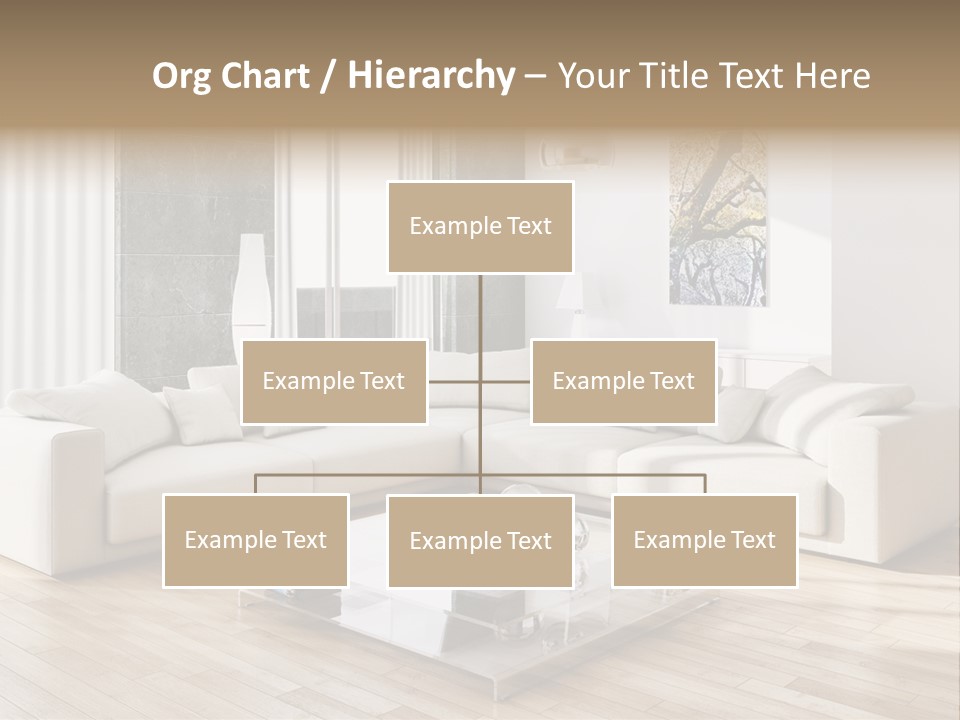 Org Chart / Hierarchy – Your Title Text Here

Example Text

Example Text

Example Text

Example Text

Example Text

Example Text